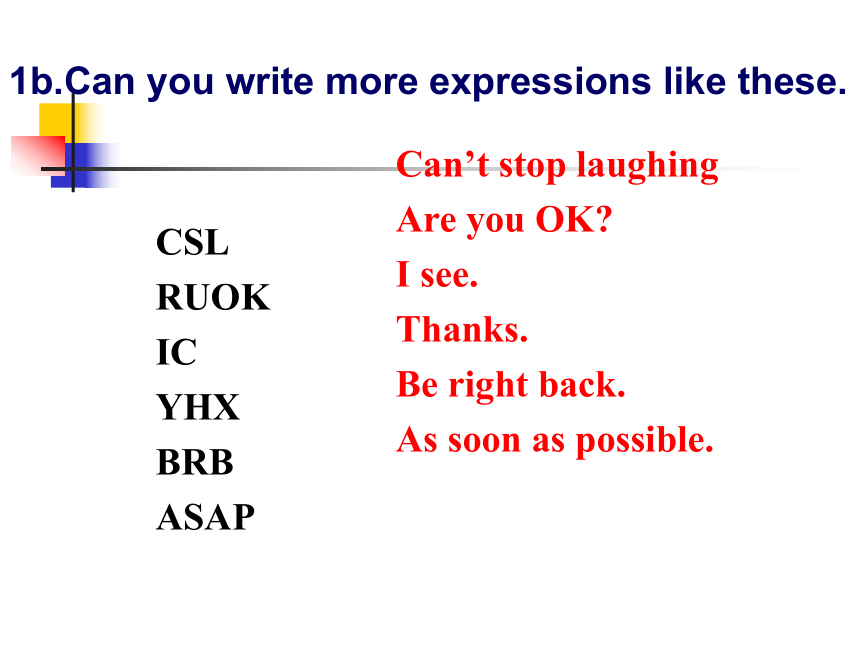 1b.Can you write more expressions like these.

CSL
RUOK
IC
YHX
BRB
ASAP

Can’t stop laughing
Are you OK?
I see.
Thanks.
Be right back.
As soon as possible.